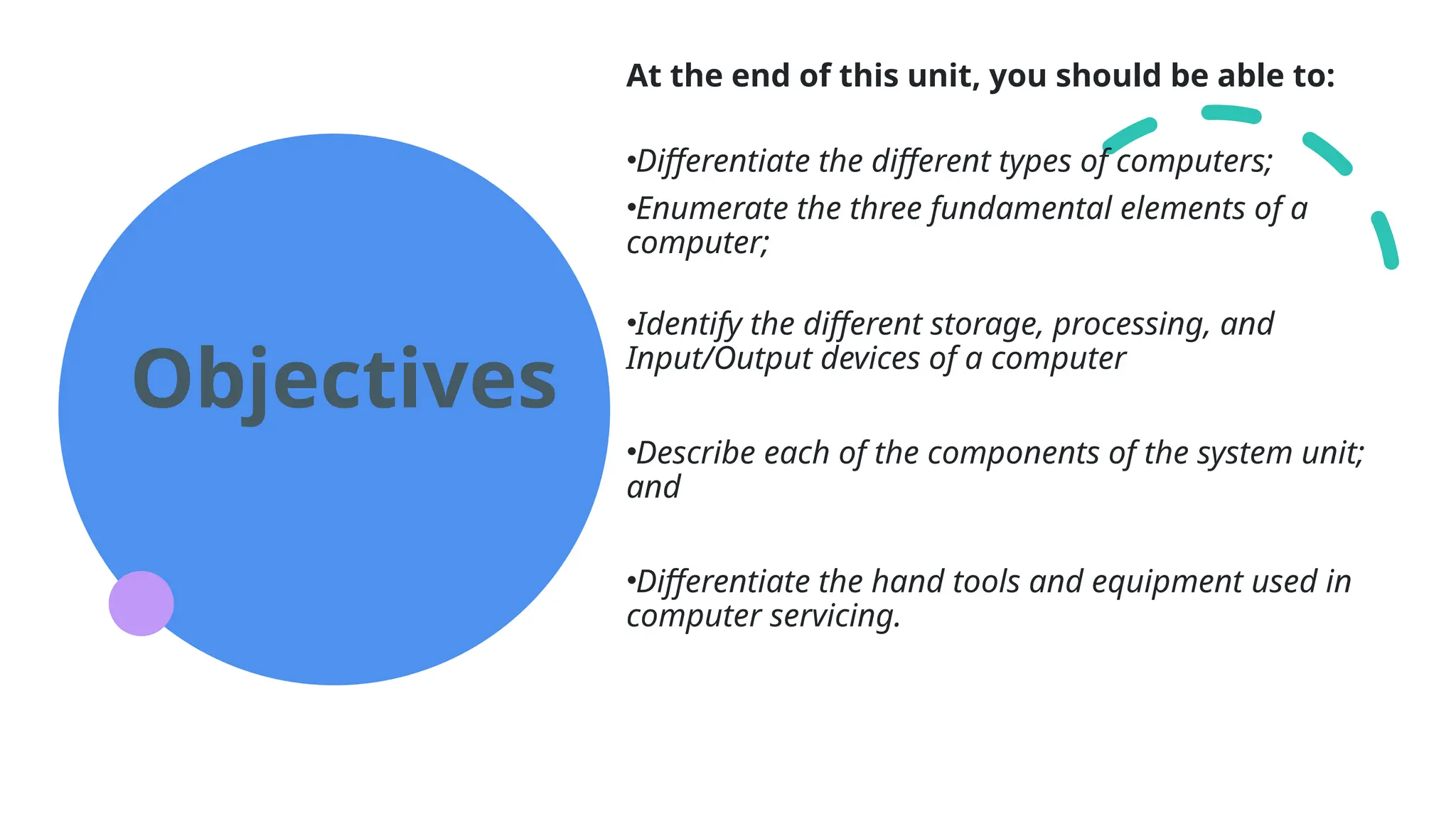 Objectives

At the end of this unit, you should be able to:

•Differentiate the different types of computers;

•Enumerate the three fundamental elements of a computer;

•Identify the different storage, processing, and Input/Output devices of a computer

•Describe each of the components of the system unit; and

•Differentiate the hand tools and equipment used in computer servicing.